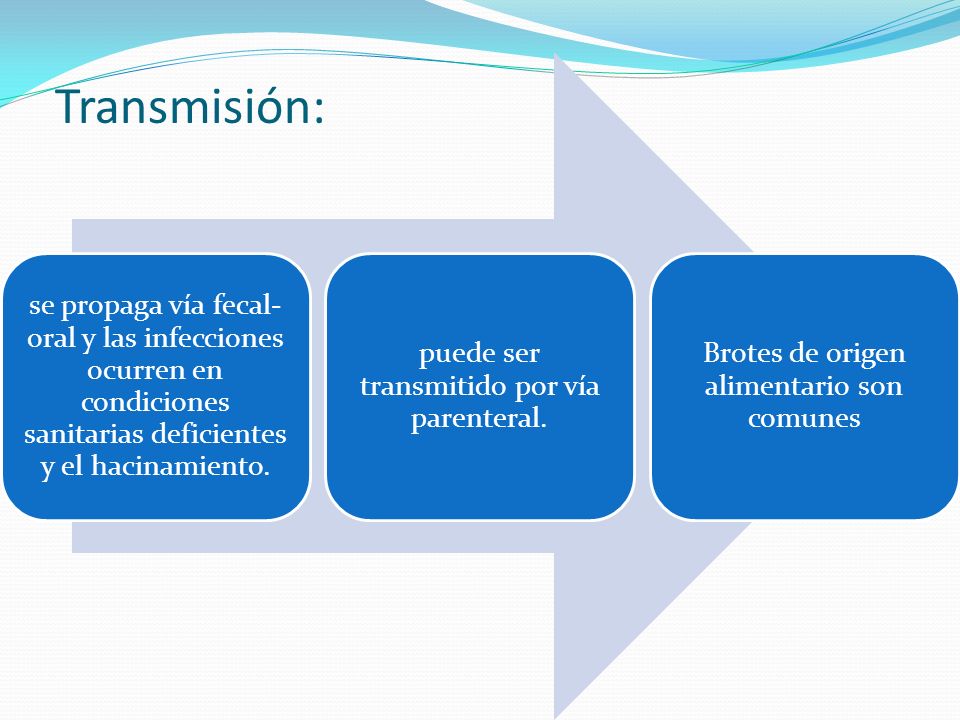 Transmisión:

se propaga vía fecal-oral y las infecciones ocurren en condiciones sanitarias deficientes y el hacinamiento.

puede ser transmitido por vía parenteral.

Brotes de origen alimentario son comunes